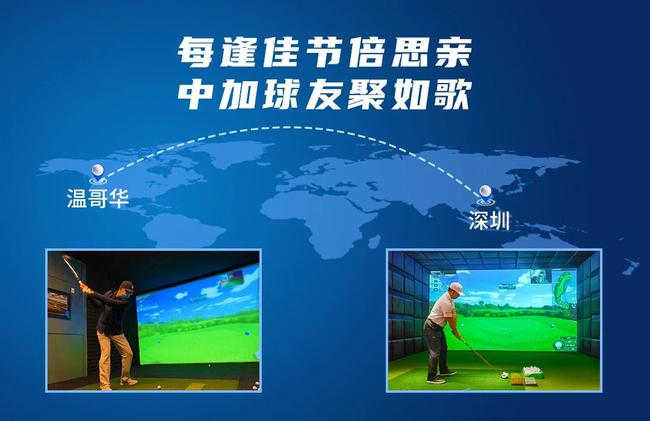 每逢佳节倍思亲
中加球友聚如歌

温哥华

深圳